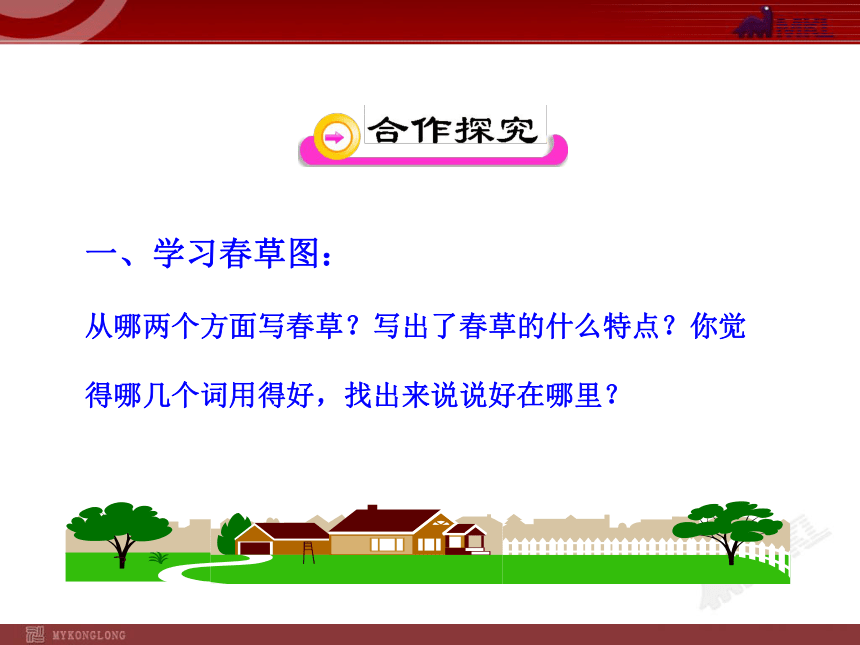 MKL

合作探究

一、学习春草图：

从哪两个方面写春草？写出了春草的什么特点？你觉得哪几个词用得好，找出来说说好在哪里？

MYKONGLONG